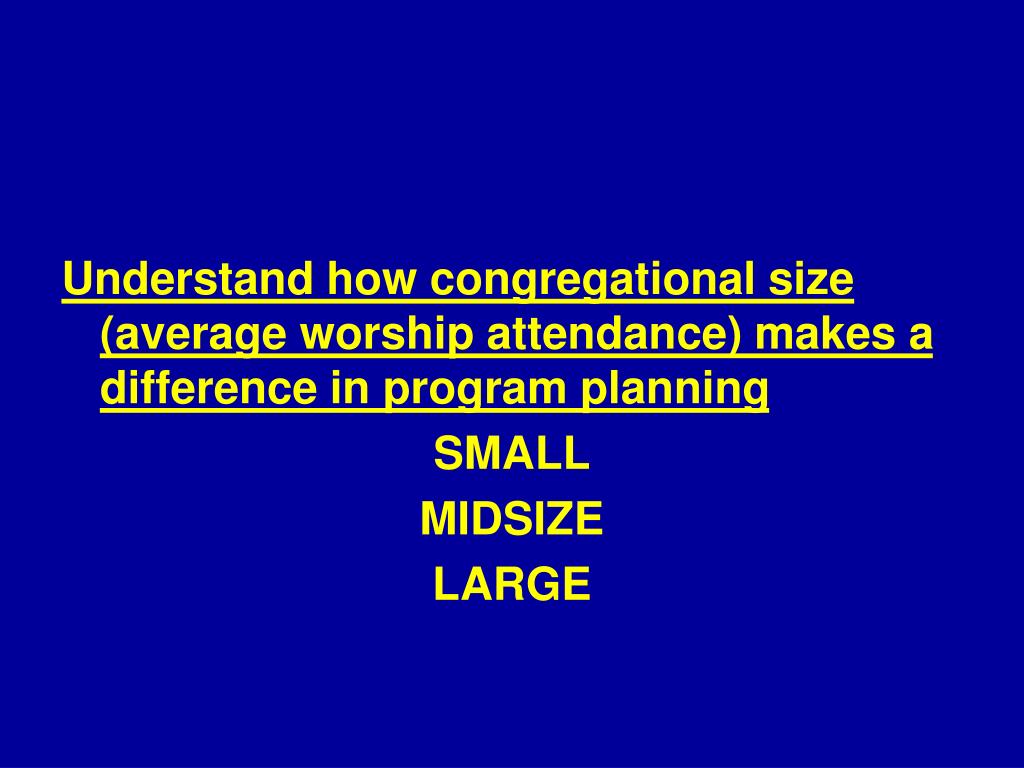 Understand how congregational size (average worship attendance) makes a difference in program planning

SMALL

MIDSIZE

LARGE